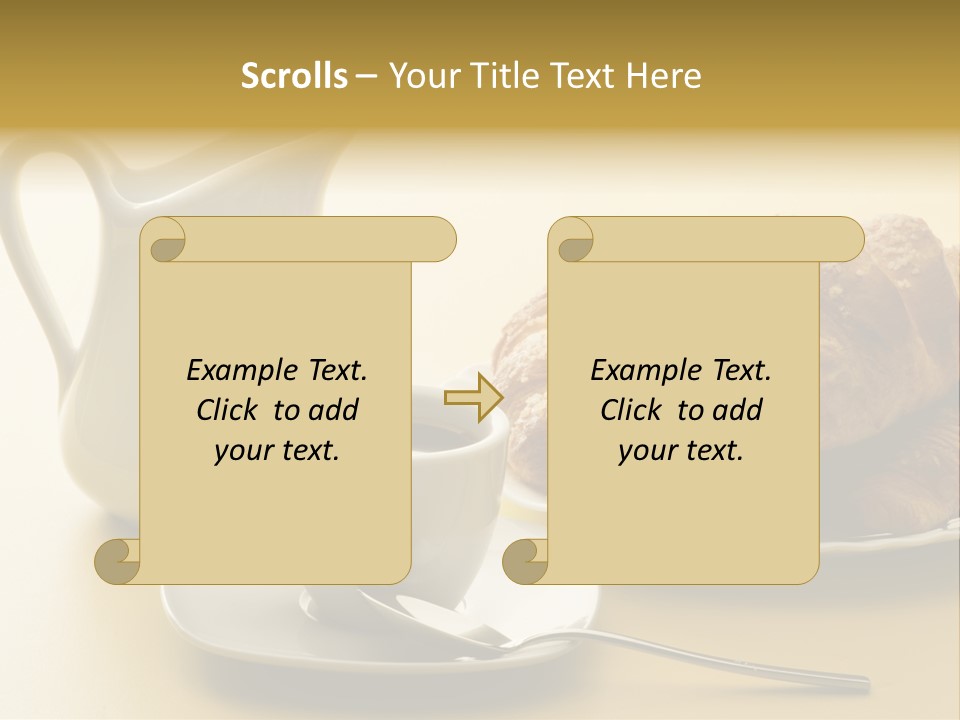 Scrolls – Your Title Text Here

Example Text. Click to add your text.

Example Text. Click to add your text.